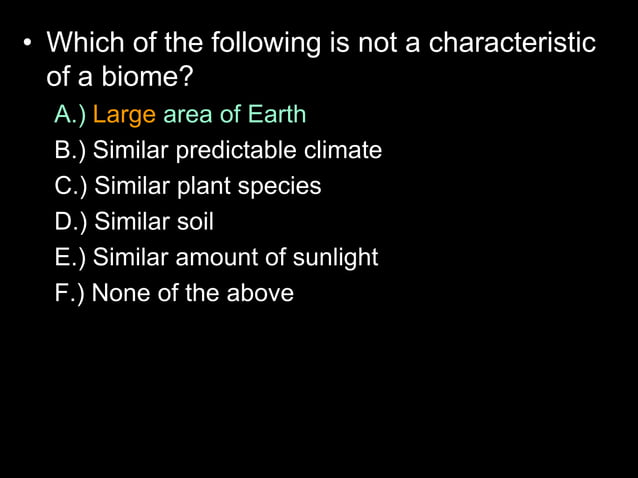 • Which of the following is not a characteristic of a biome?

A.) Large area of Earth
B.) Similar predictable climate
C.) Similar plant species
D.) Similar soil
E.) Similar amount of sunlight
F.) None of the above